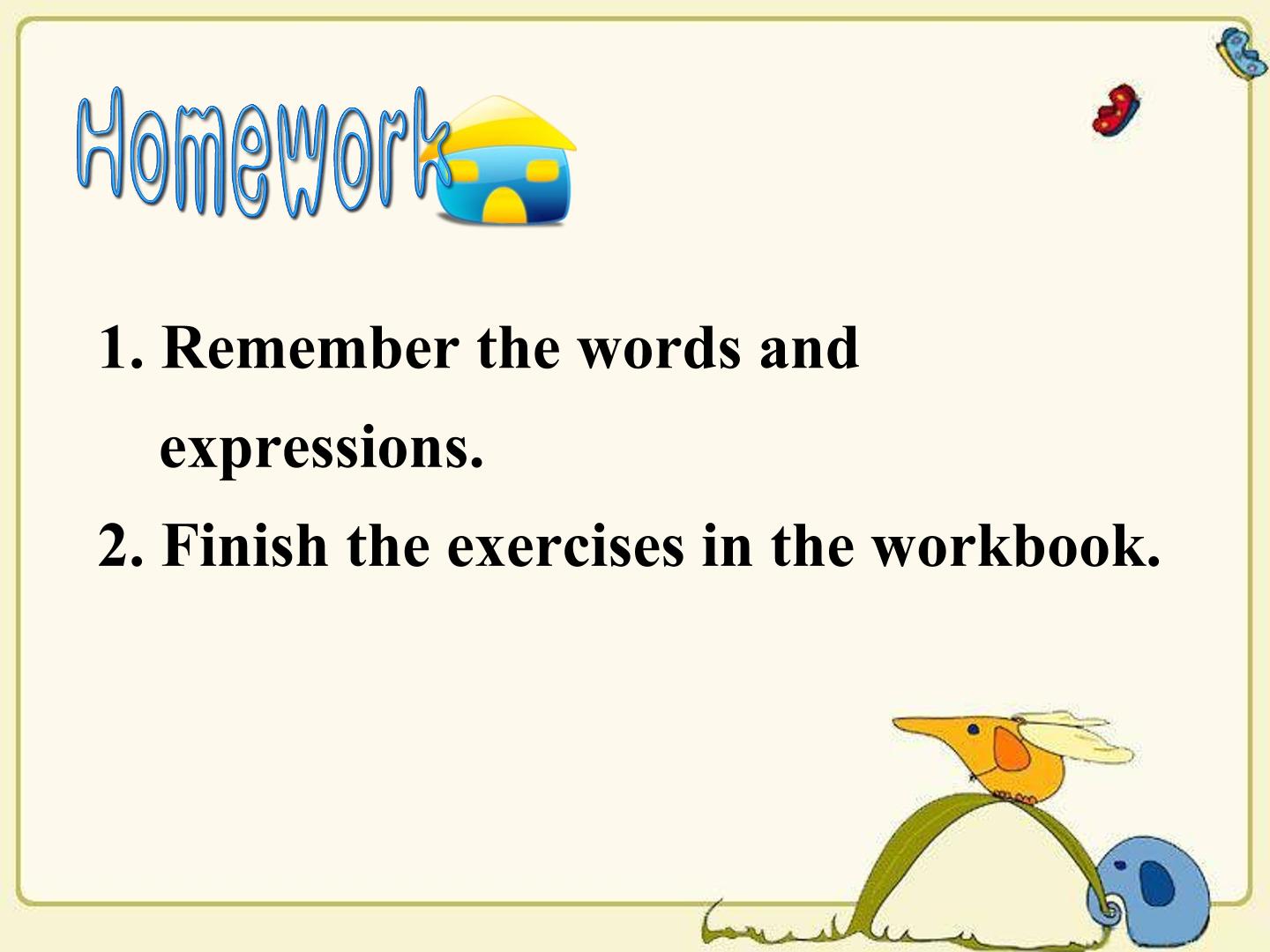 Homework

1. Remember the words and expressions.

2. Finish the exercises in the workbook.